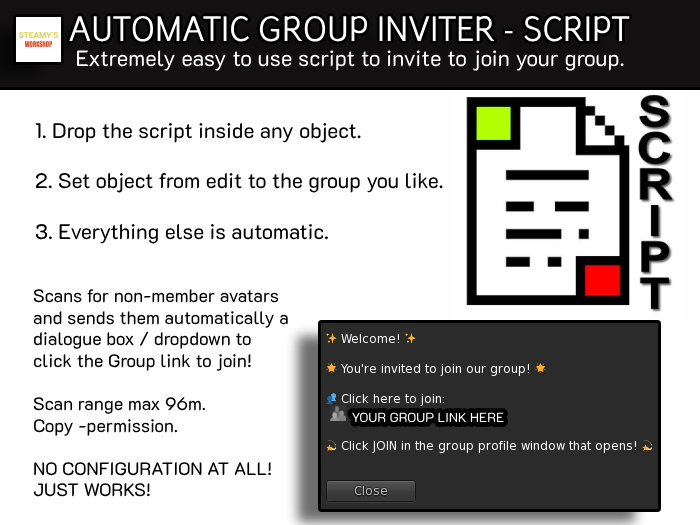 STEAMY'S WORKSHOP

AUTOMATIC GROUP INVITER - SCRIPT

Extremely easy to use script to invite to join your group.

1. Drop the script inside any object.

2. Set object from edit to the group you like.

3. Everything else is automatic.

SCRIPT

Scans for non-member avatars and sends them automatically a dialogue box / dropdown to click the Group link to join!

Scan range max 96m.
Copy -permission.

NO CONFIGURATION AT ALL!
JUST WORKS!

✨ Welcome! ✨

🌟 You're invited to join our group! 🌟

👥 Click here to join:
YOUR GROUP LINK HERE

💫 Click JOIN in the group profile window that opens! 💫

Close